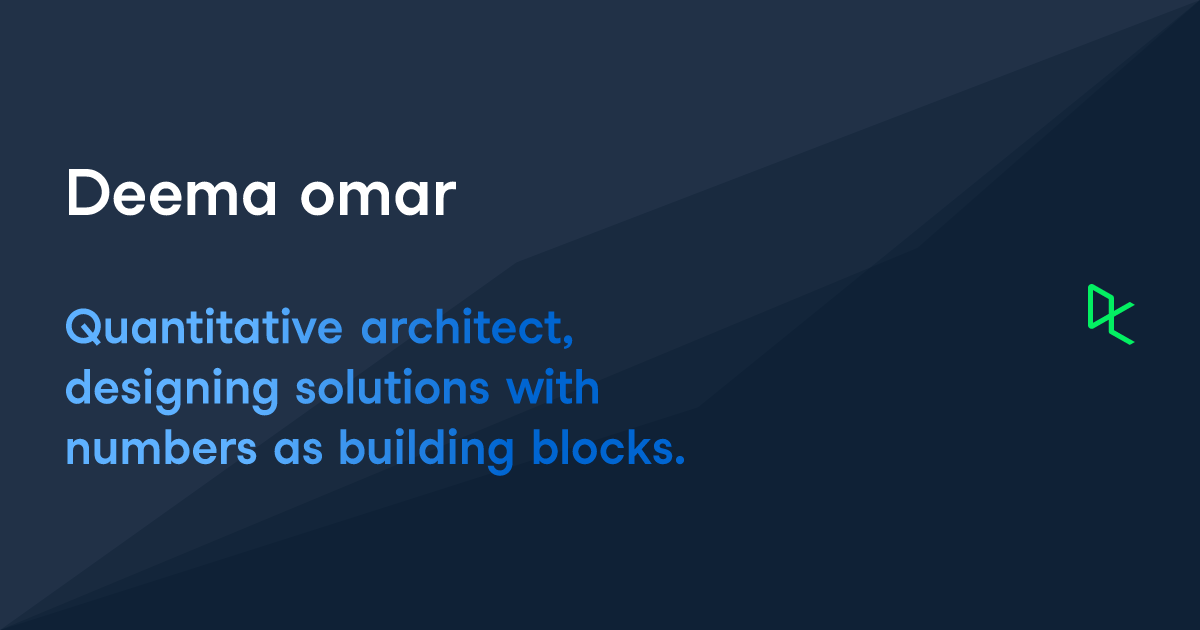 Deema omar

Quantitative architect, designing solutions with numbers as building blocks.